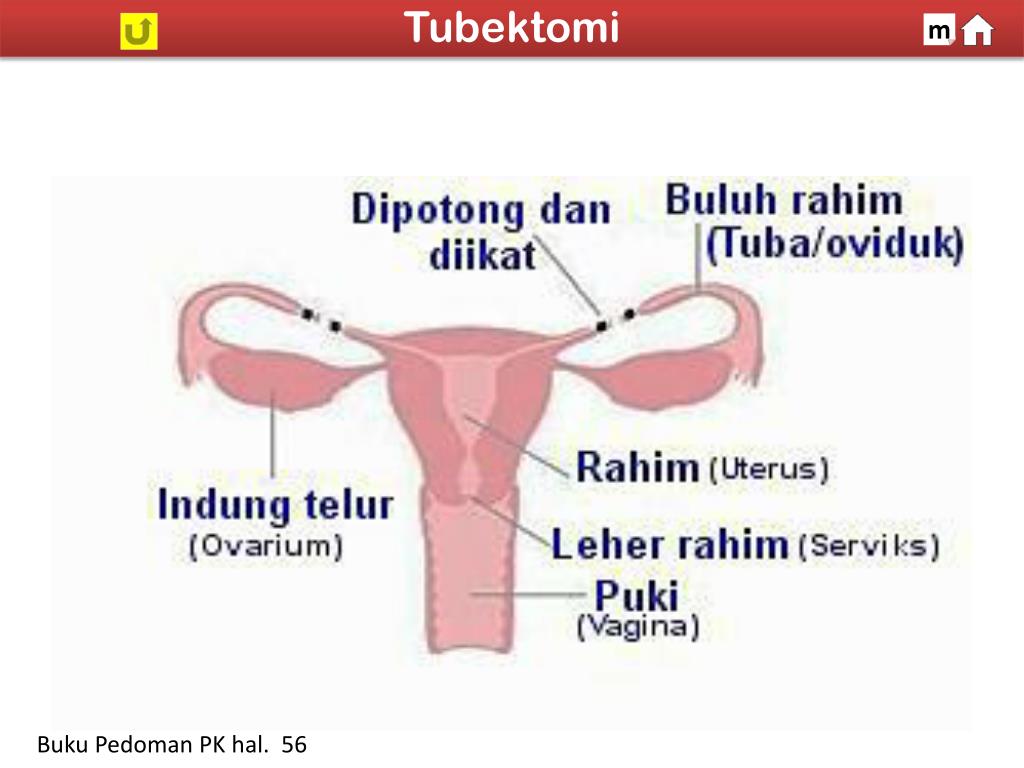 Tubektomi

m

Dipotong dan diikat

Buluh rahim (Tuba/oviduk)

Rahim (Uterus)

Indung telur (Ovarium)

Leher rahim (Serviks)

Puki (Vagina)

Buku Pedoman PK hal. 56